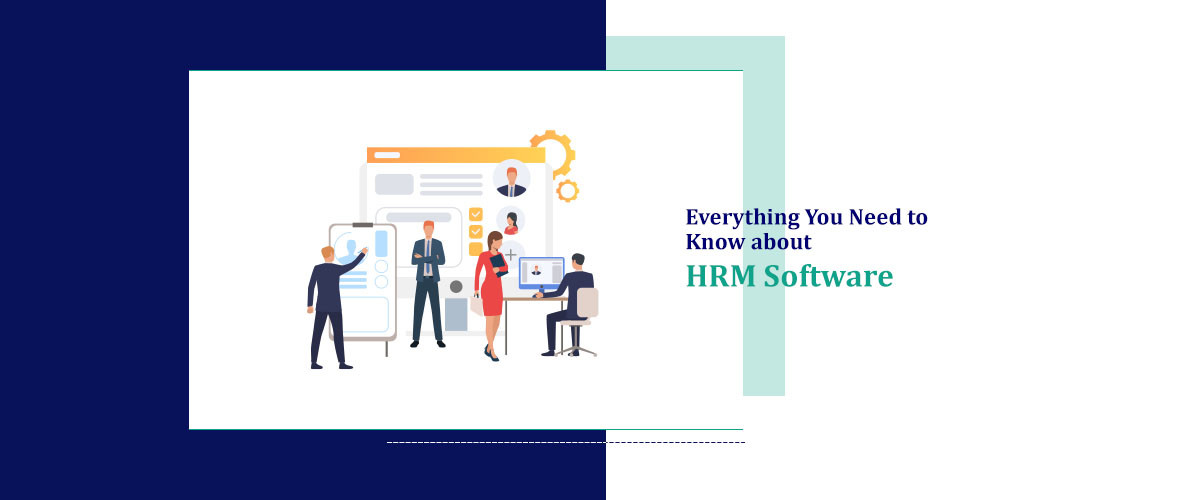 Everything You Need to Know about

HRM Software